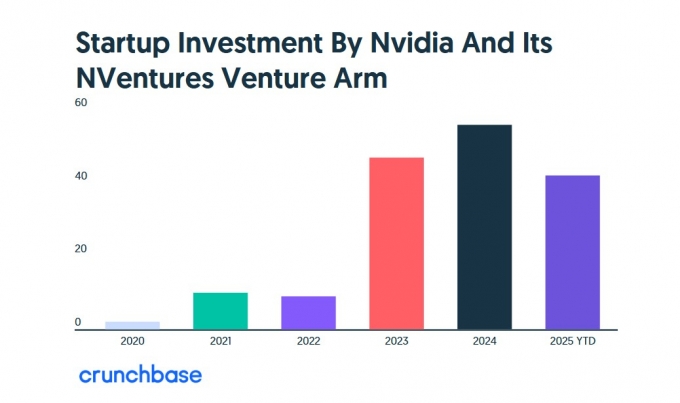 Startup Investment By Nvidia And Its NVentures Venture Arm

60

40

20

0

2020

2021

2022

2023

2024

2025 YTD

crunchbase